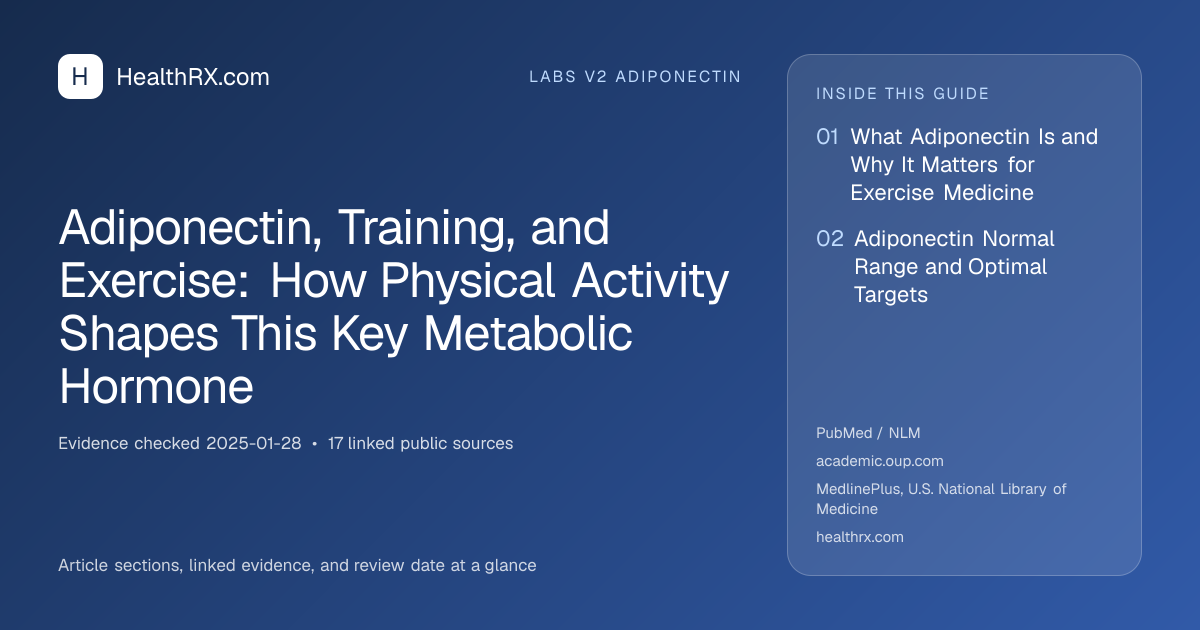 H HealthRX.com

LABS V2 ADIPONECTIN

Adiponectin, Training, and Exercise: How Physical Activity Shapes This Key Metabolic Hormone

Evidence checked 2025-01-28 • 17 linked public sources

Article sections, linked evidence, and review date at a glance

INSIDE THIS GUIDE

01 What Adiponectin Is and Why It Matters for Exercise Medicine

02 Adiponectin Normal Range and Optimal Targets

PubMed / NLM

academic.oup.com

MedlinePlus, U.S. National Library of Medicine

healthrx.com